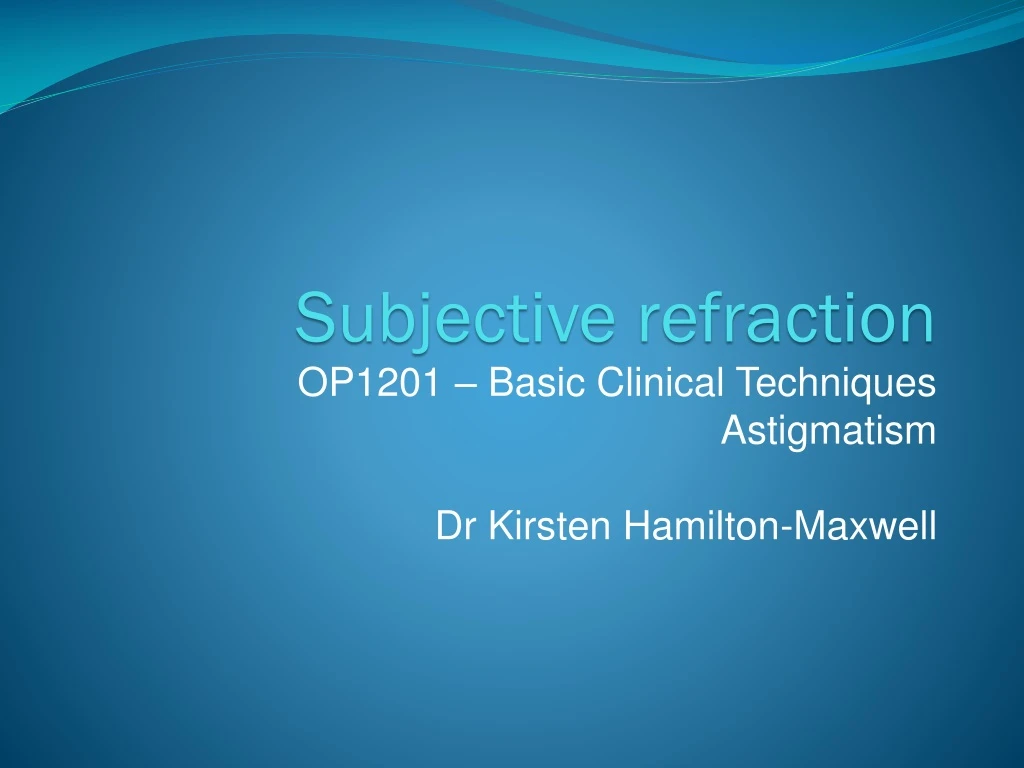 Subjective refraction

OP1201 – Basic Clinical Techniques
Astigmatism

Dr Kirsten Hamilton-Maxwell